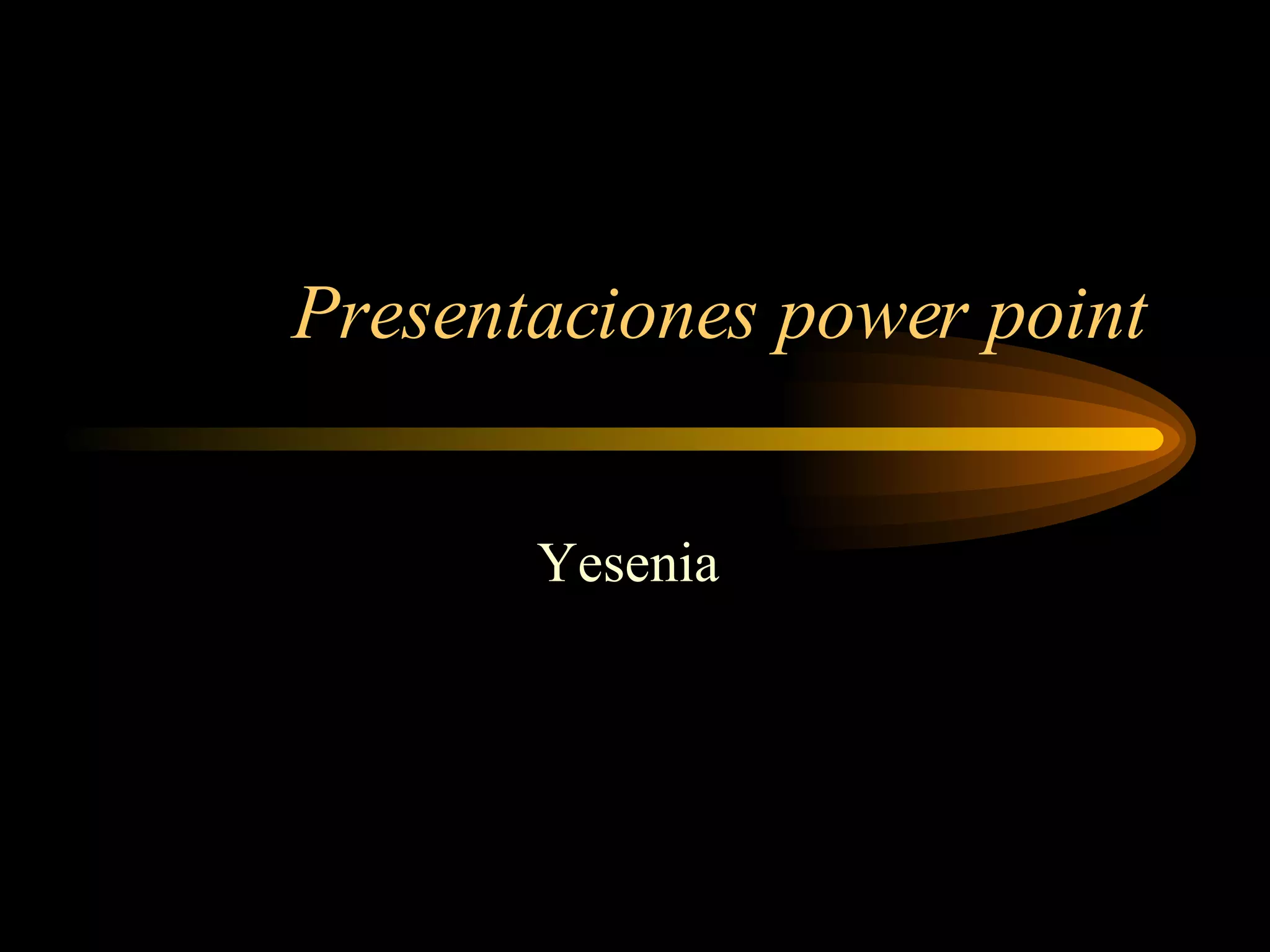 Presentaciones power point

Yesenia